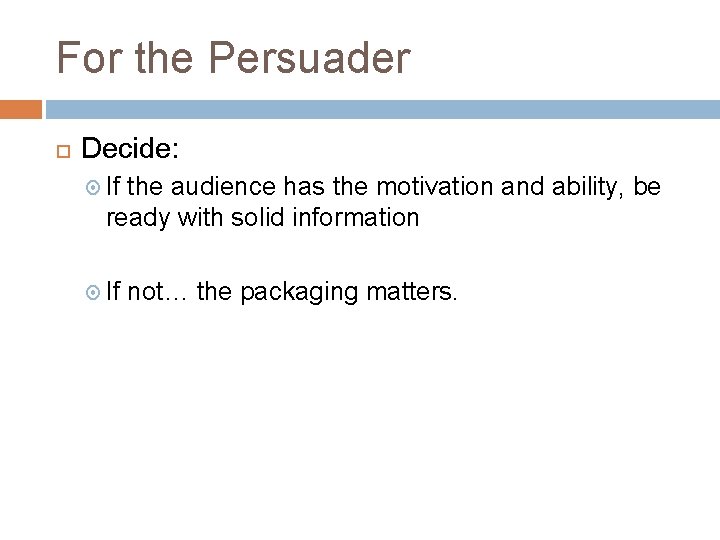 For the Persuader

Decide:

If the audience has the motivation and ability, be ready with solid information

If not… the packaging matters.